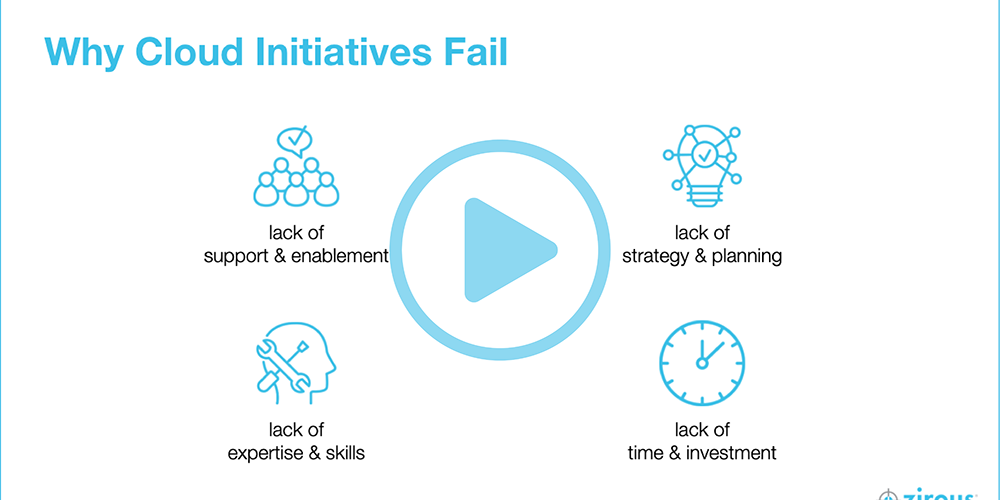 Why Cloud Initiatives Fail

lack of
support & enablement

lack of
strategy & planning

lack of
expertise & skills

lack of
time & investment

zirous